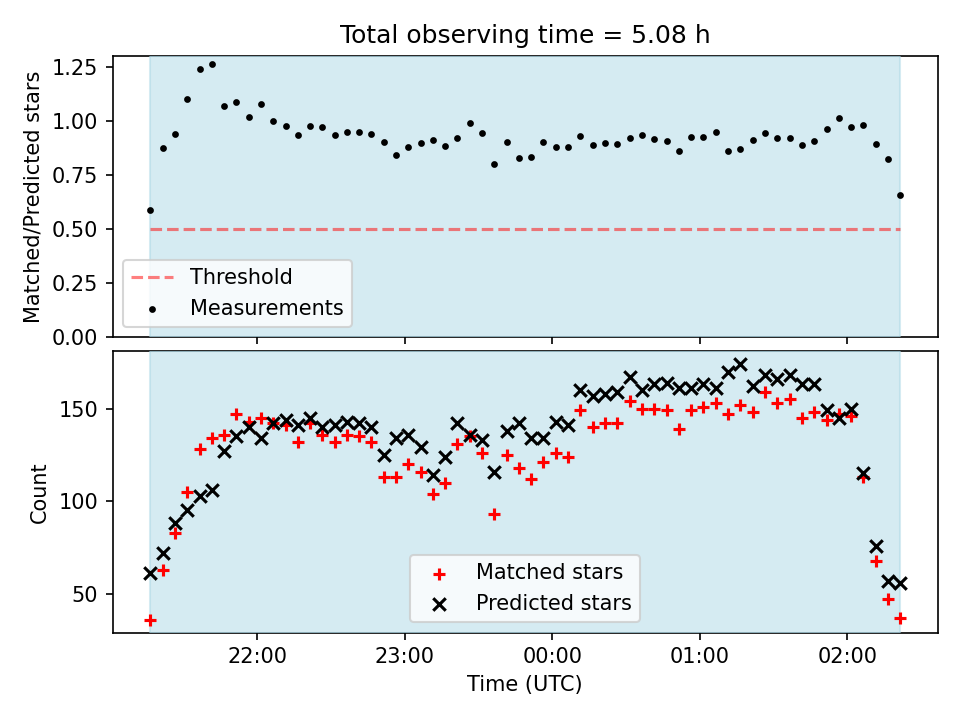 Total observing time = 5.08 h

Matched/Predicted stars

1.25
1.00
0.75
0.50
0.25
0.00

Threshold
Measurements

Count

150
100
50

Matched stars
Predicted stars

22:00
23:00
00:00
01:00
02:00

Time (UTC)